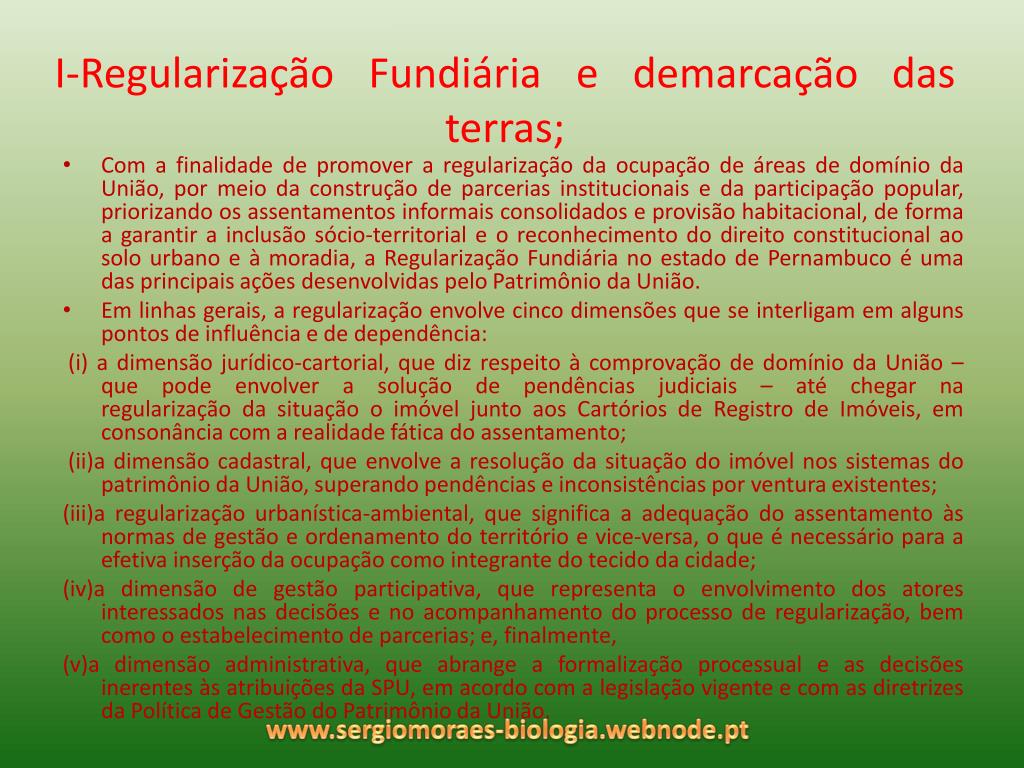 I-Regularização Fundiária e demarcação das terras;

• Com a finalidade de promover a regularização da ocupação de áreas de domínio da União, por meio da construção de parcerias institucionais e da participação popular, priorizando os assentamentos informais consolidados e provisão habitacional, de forma a garantir a inclusão sócio-territorial e o reconhecimento do direito constitucional ao solo urbano e à moradia, a Regularização Fundiária no estado de Pernambuco é uma das principais ações desenvolvidas pelo Patrimônio da União.

• Em linhas gerais, a regularização envolve cinco dimensões que se interligam em alguns pontos de influência e de dependência:

(i) a dimensão jurídico-cartorial, que diz respeito à comprovação de domínio da União – que pode envolver a solução de pendências judiciais – até chegar na regularização da situação o imóvel junto aos Cartórios de Registro de Imóveis, em consonância com a realidade fática do assentamento;

(ii)a dimensão cadastral, que envolve a resolução da situação do imóvel nos sistemas do patrimônio da União, superando pendências e inconsistências por ventura existentes;

(iii)a regularização urbanística-ambiental, que significa a adequação do assentamento às normas de gestão e ordenamento do território e vice-versa, o que é necessário para a efetiva inserção da ocupação como integrante do tecido da cidade;

(iv)a dimensão de gestão participativa, que representa o envolvimento dos atores interessados nas decisões e no acompanhamento do processo de regularização, bem como o estabelecimento de parcerias; e, finalmente,

(v)a dimensão administrativa, que abrange a formalização processual e as decisões inerentes às atribuições da SPU, em acordo com a legislação vigente e com as diretrizes da Política de Gestão do Patrimônio da União.

www.sergiomoraes-biologia.webnode.pt